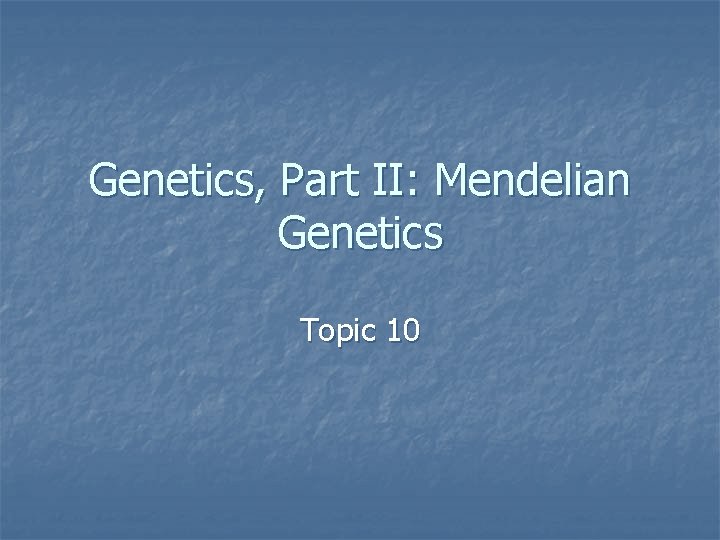 Genetics, Part II: Mendelian Genetics

Topic 10